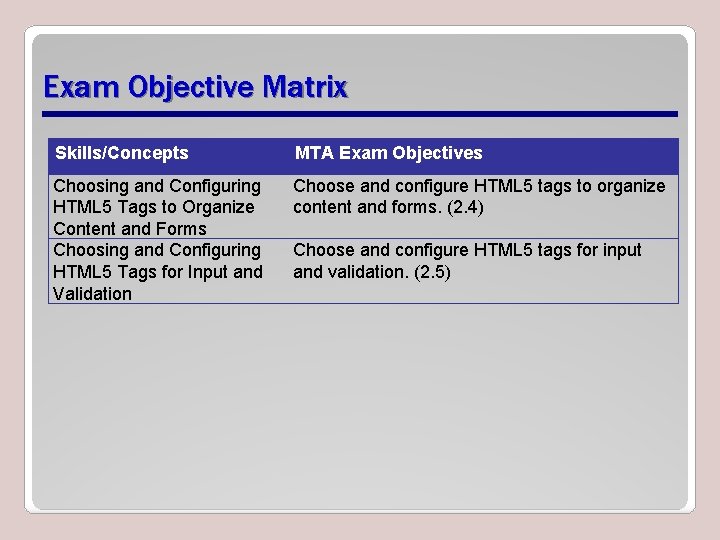 Exam Objective Matrix

| Skills/Concepts | MTA Exam Objectives |
|---|---|
| Choosing and Configuring HTML5 Tags to Organize Content and Forms | Choose and configure HTML5 tags to organize content and forms. (2.4) |
| Choosing and Configuring HTML5 Tags for Input and Validation | Choose and configure HTML5 tags for input and validation. (2.5) |